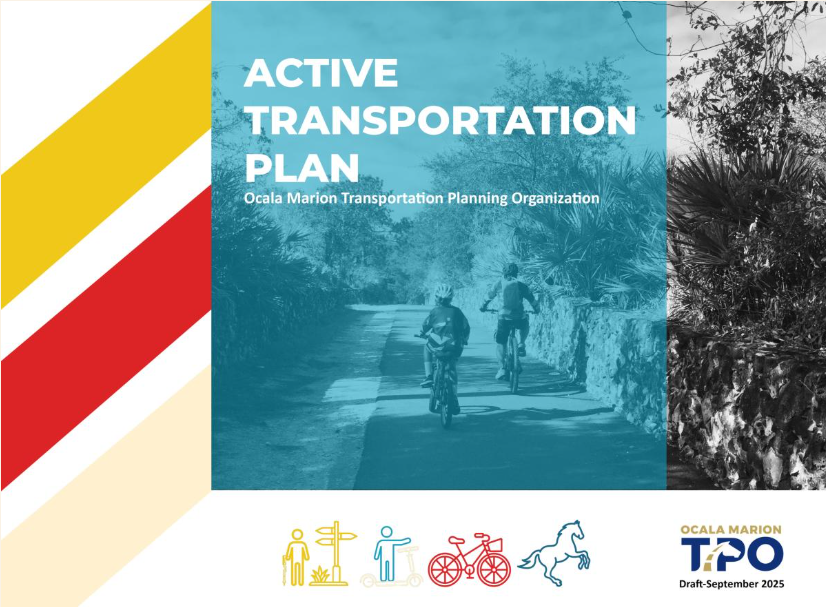 ACTIVE TRANSPORTATION PLAN

Ocala Marion Transportation Planning Organization

OCALA MARION

TPO

Draft-September 2025